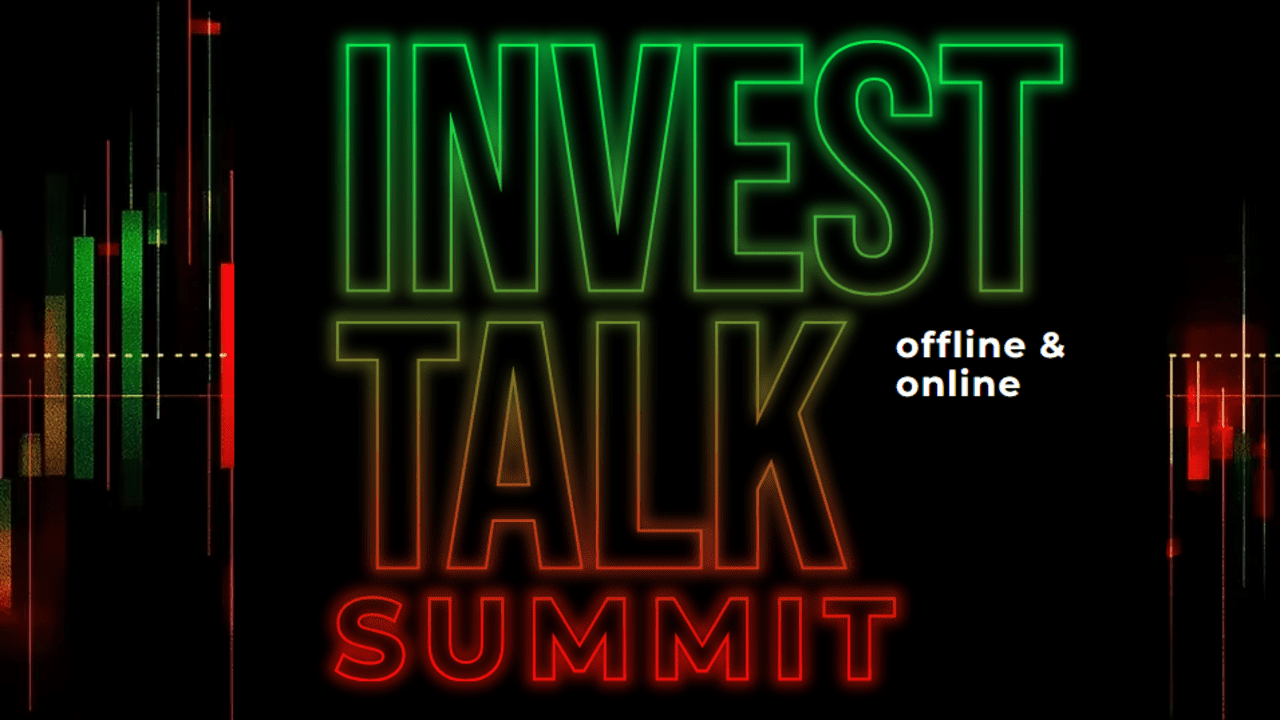 INVEST
TALK
offline &
online
SUMMIT